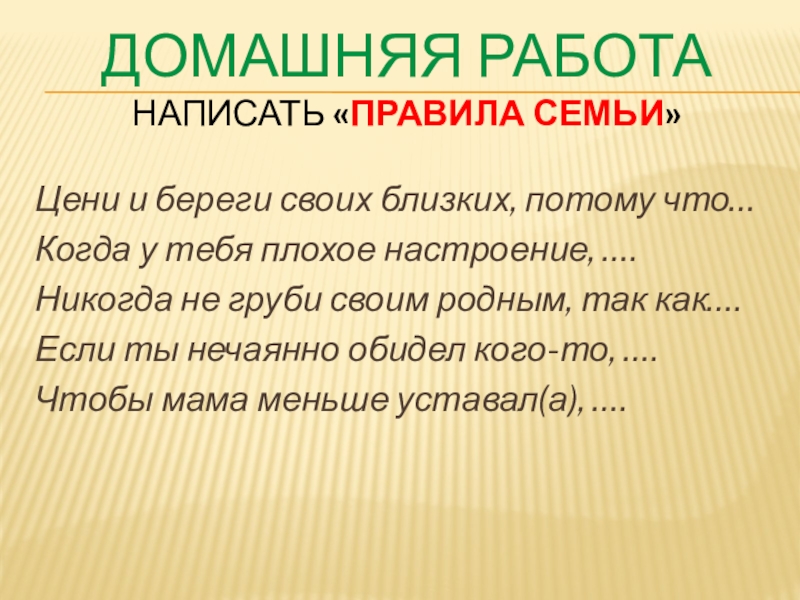 ДОМАШНЯЯ РАБОТА
НАПИСАТЬ «ПРАВИЛА СЕМЬИ»

Цени и береги своих близких, потому что…
Когда у тебя плохое настроение, ….
Никогда не груби своим родным, так как….
Если ты нечаянно обидел кого-то, ….
Чтобы мама меньше уставал(а), ….